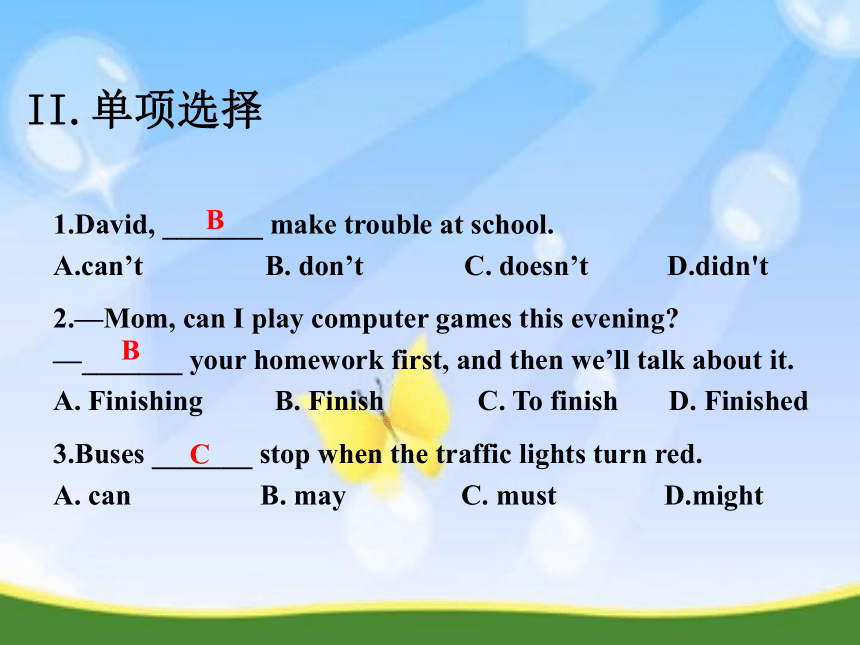 II. 单项选择

1.David, ___B___ make trouble at school.
A.can’t B. don’t C. doesn’t D.didn't

2.—Mom, can I play computer games this evening?
—___B___ your homework first, and then we’ll talk about it.
A. Finishing B. Finish C. To finish D. Finished

3.Buses ___C___ stop when the traffic lights turn red.
A. can B. may C. must D.might